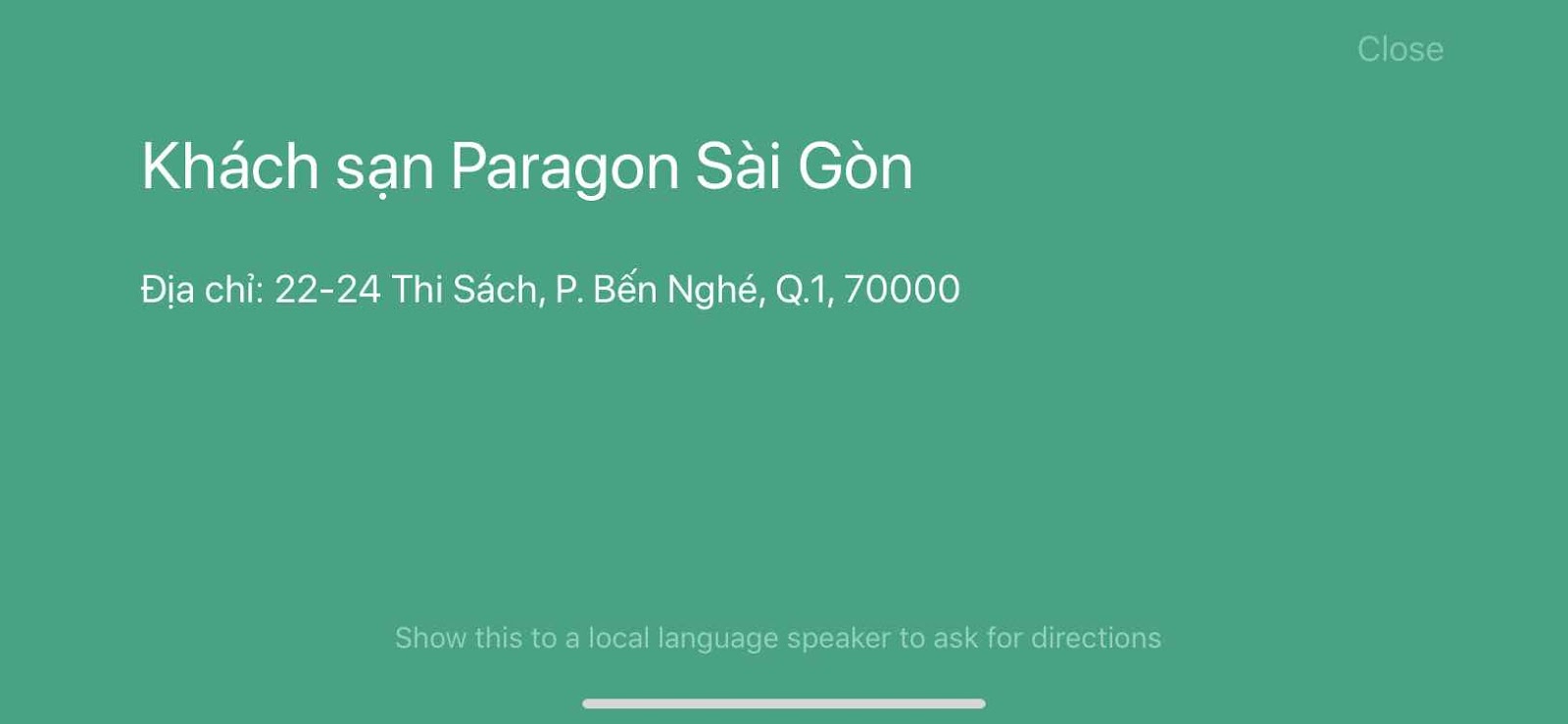 Close

Khách sạn Paragon Sài Gòn

Địa chỉ: 22-24 Thi Sách, P. Bến Nghé, Q.1, 70000

Show this to a local language speaker to ask for directions